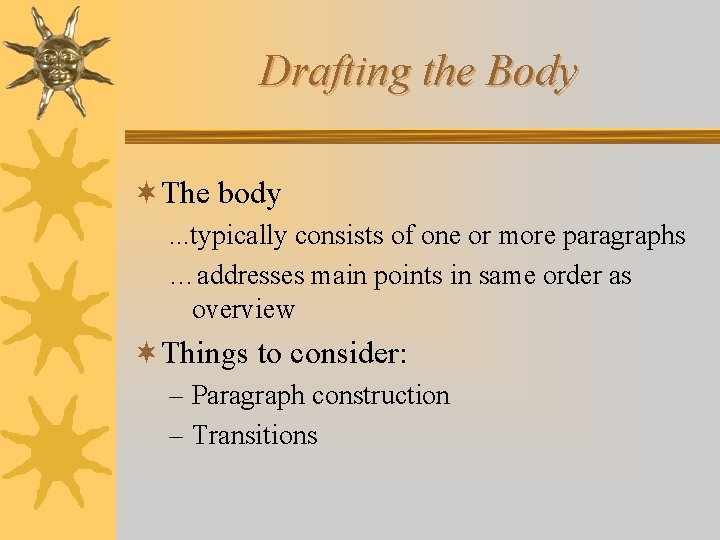 Drafting the Body

The body

...typically consists of one or more paragraphs

…addresses main points in same order as overview

Things to consider:

– Paragraph construction

– Transitions